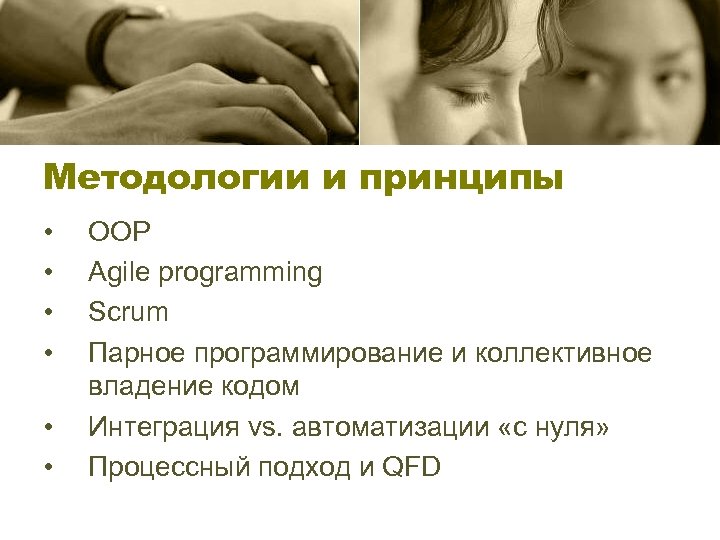 Методологии и принципы

• OOP
• Agile programming
• Scrum
• Парное программирование и коллективное владение кодом
• Интеграция vs. автоматизации «с нуля»
• Процессный подход и QFD